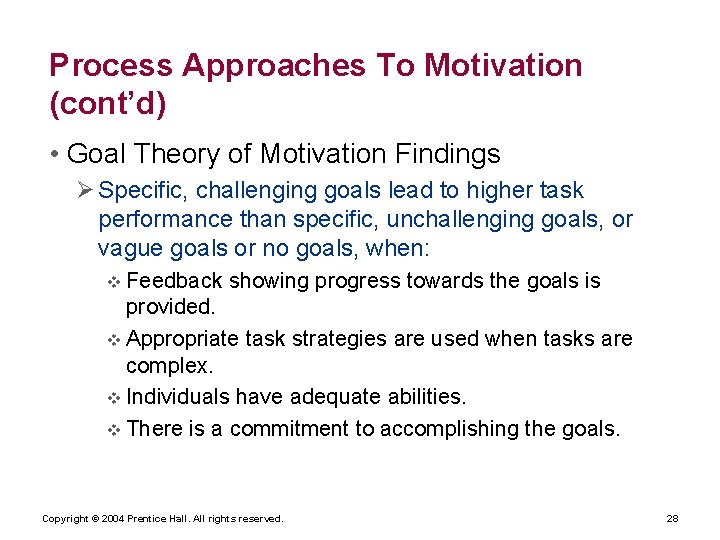 Process Approaches To Motivation (cont'd)

• Goal Theory of Motivation Findings

➢ Specific, challenging goals lead to higher task performance than specific, unchallenging goals, or vague goals or no goals, when:

❖ Feedback showing progress towards the goals is provided.

❖ Appropriate task strategies are used when tasks are complex.

❖ Individuals have adequate abilities.

❖ There is a commitment to accomplishing the goals.

Copyright © 2004 Prentice Hall. All rights reserved.

28